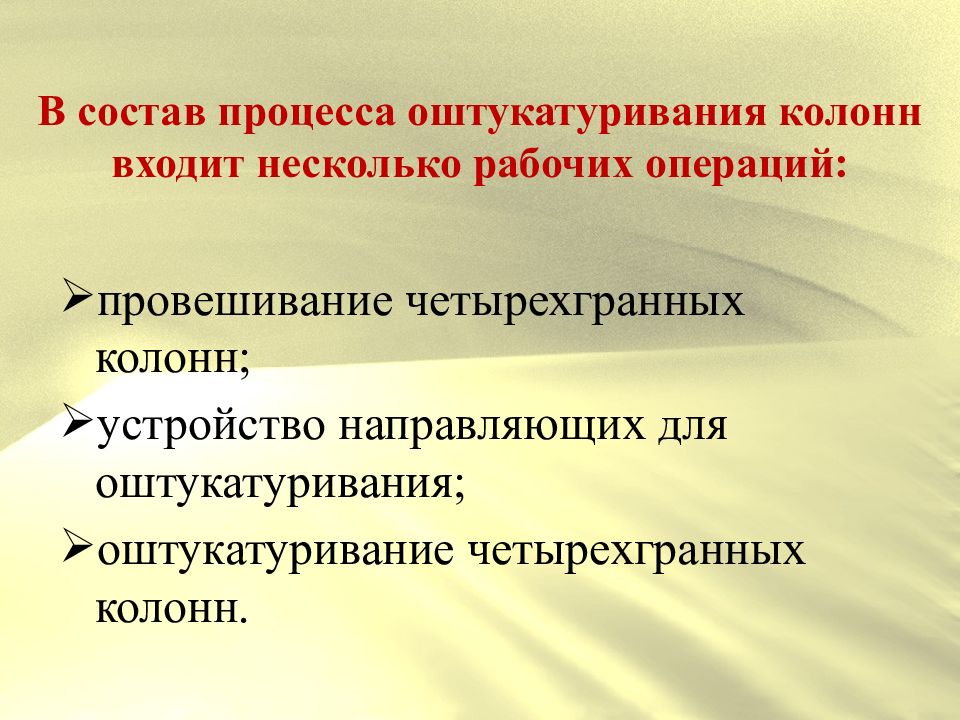 В состав процесса оштукатуривания колонн входит несколько рабочих операций:

➢провешивание четырехгранных колонн;

➢устройство направляющих для оштукатуривания;

➢оштукатуривание четырехгранных колонн.